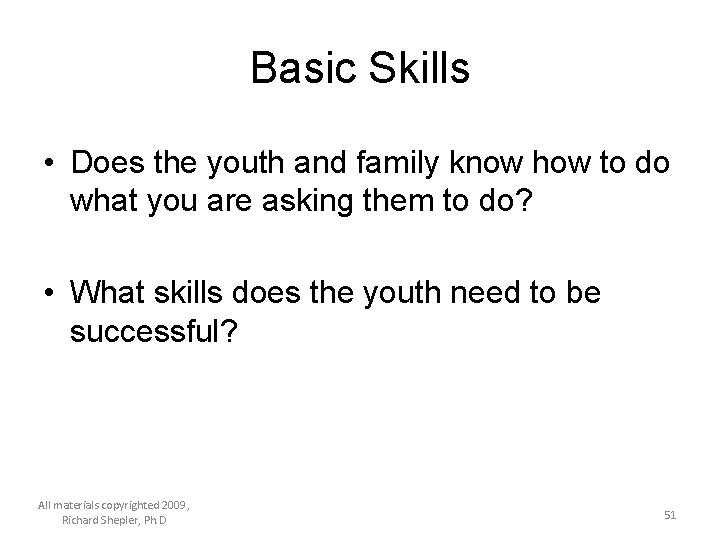 Basic Skills

• Does the youth and family know how to do what you are asking them to do?

• What skills does the youth need to be successful?

All materials copyrighted 2009, Richard Shepler, Ph.D

51